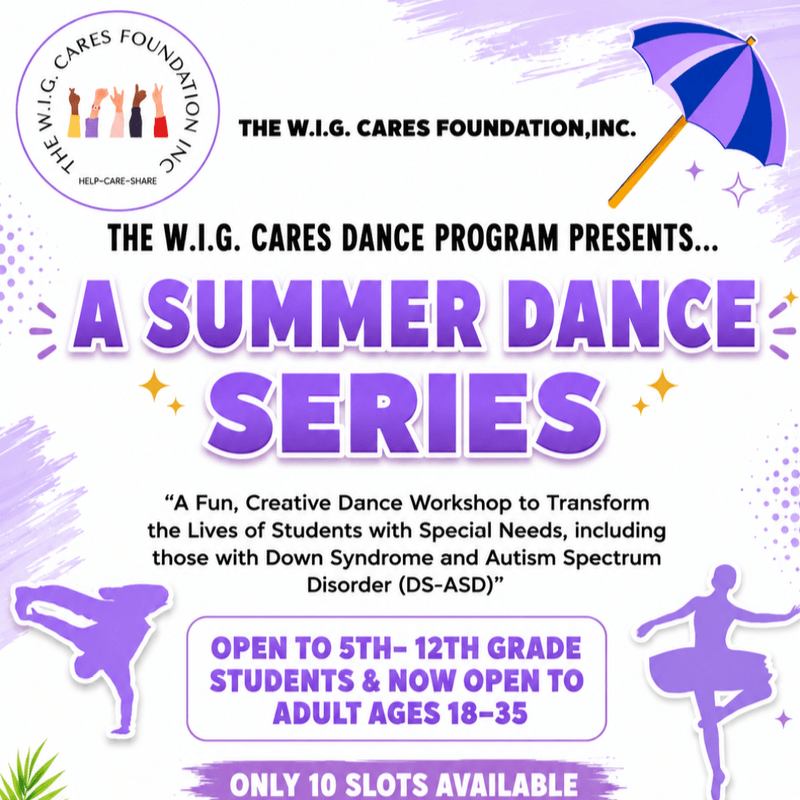 THE W.I.G. CARES FOUNDATION INC

HELP-CARE-SHARE

THE W.I.G. CARES FOUNDATION,INC.

THE W.I.G. CARES DANCE PROGRAM PRESENTS...

A SUMMER DANCE SERIES

"A Fun, Creative Dance Workshop to Transform the Lives of Students with Special Needs, including those with Down Syndrome and Autism Spectrum Disorder (DS-ASD)"

OPEN TO 5TH- 12TH GRADE STUDENTS & NOW OPEN TO ADULT AGES 18-35

ONLY 10 SLOTS AVAILABLE